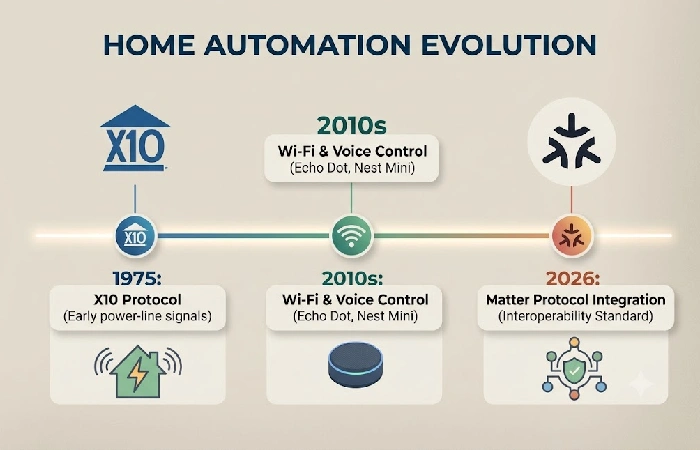 HOME AUTOMATION EVOLUTION

X10

2010s
Wi-Fi & Voice Control
(Echo Dot, Nest Mini)

X10

1975:
X10 Protocol
(Early power-line signals)

2010s:
Wi-Fi & Voice Control
(Echo Dot, Nest Mini)

2026:
Matter Protocol Integration
(Interoperability Standard)